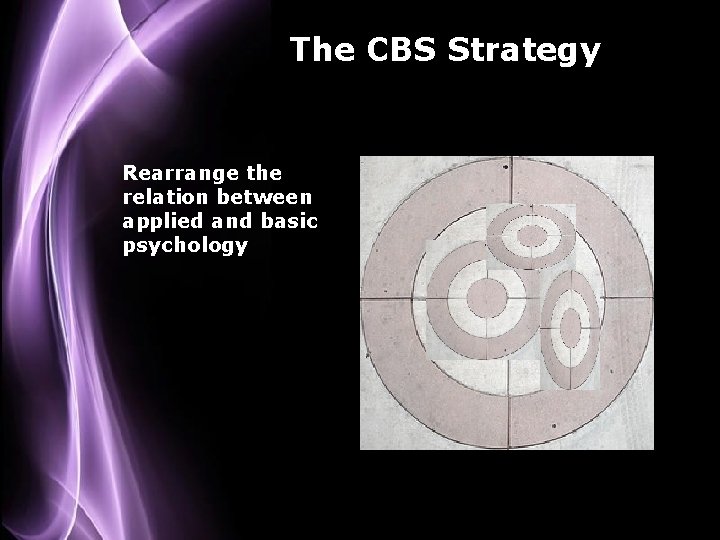 The CBS Strategy

Rearrange the relation between applied and basic psychology